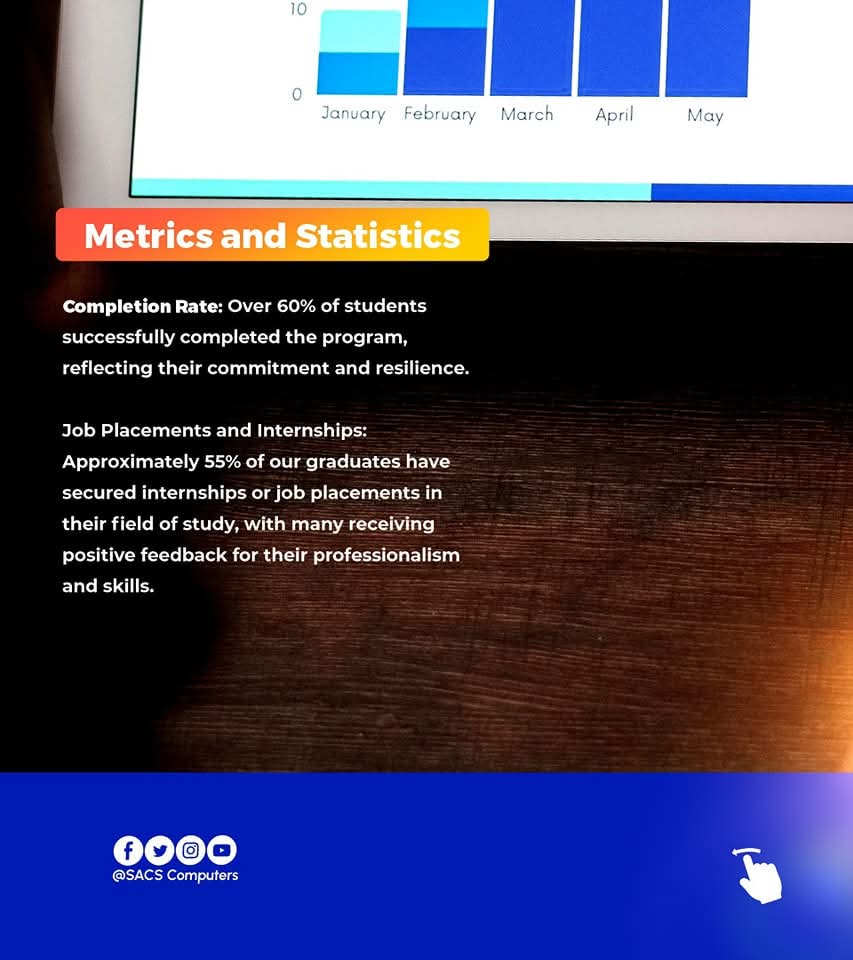 10

0

January February March April May

Metrics and Statistics

Completion Rate: Over 60% of students successfully completed the program, reflecting their commitment and resilience.

Job Placements and Internships: Approximately 55% of our graduates have secured internships or job placements in their field of study, with many receiving positive feedback for their professionalism and skills.

@SACS Computers